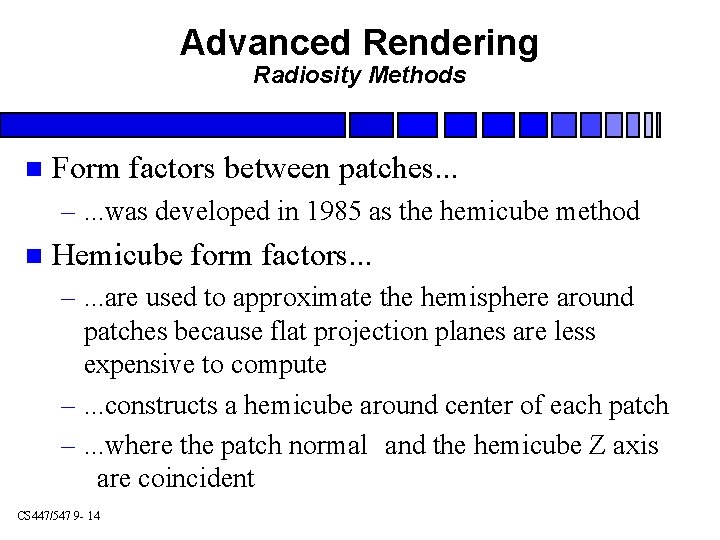 Advanced Rendering
Radiosity Methods

■ Form factors between patches...
– ...was developed in 1985 as the hemicube method

■ Hemicube form factors...
– ...are used to approximate the hemisphere around patches because flat projection planes are less expensive to compute
– ...constructs a hemicube around center of each patch
– ...where the patch normal and the hemicube Z axis are coincident

CS447/547 9- 14